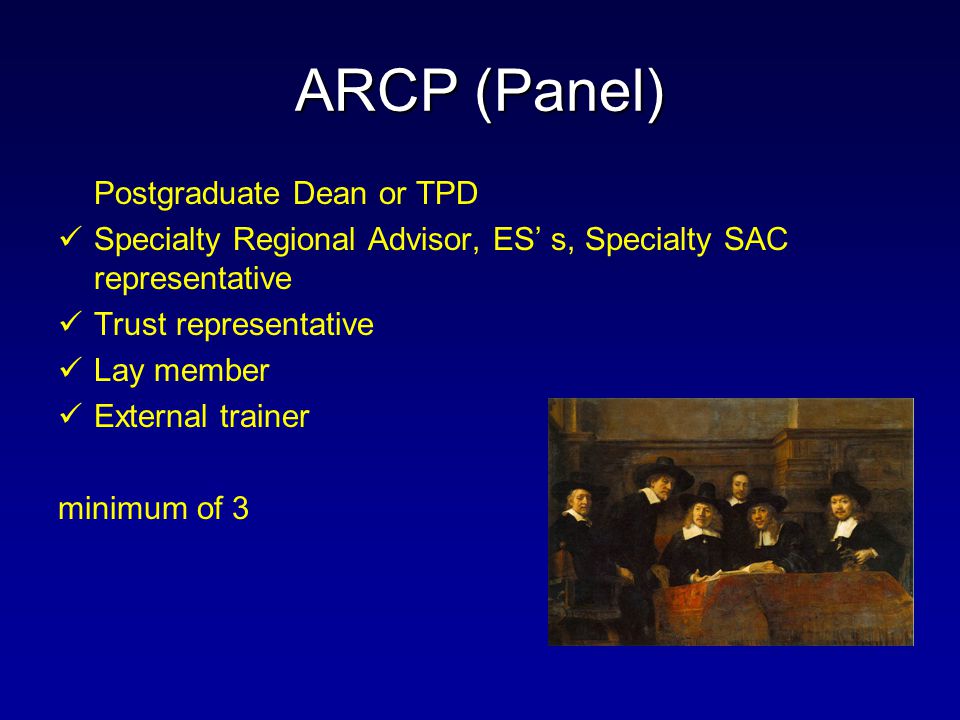 ARCP (Panel)

Postgraduate Dean or TPD
✓ Specialty Regional Advisor, ES’ s, Specialty SAC representative
✓ Trust representative
✓ Lay member
✓ External trainer

minimum of 3